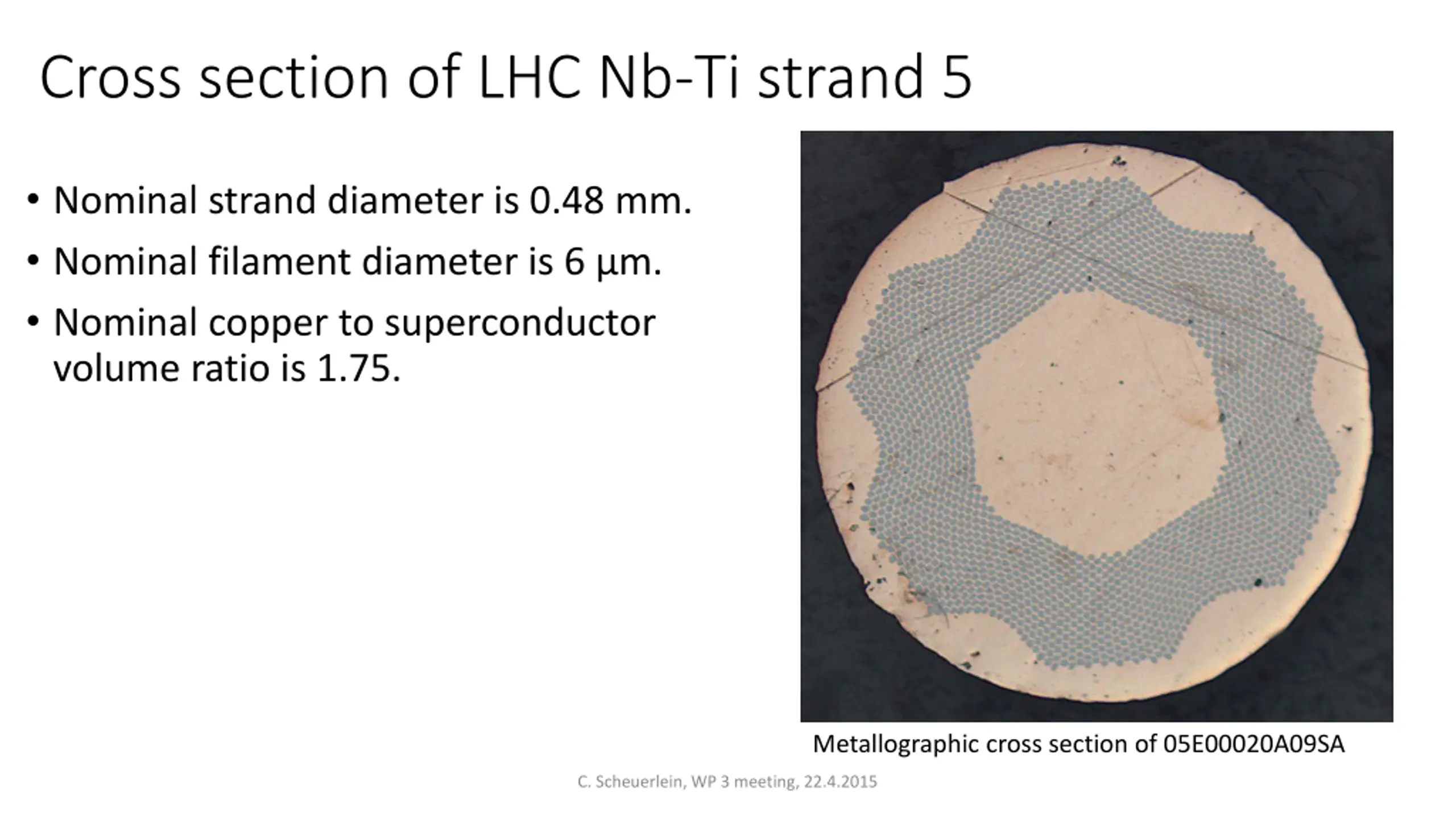 Cross section of LHC Nb-Ti strand 5

• Nominal strand diameter is 0.48 mm.
• Nominal filament diameter is 6 µm.
• Nominal copper to superconductor volume ratio is 1.75.

Metallographic cross section of 05E00020A09SA

C. Scheuerlein, WP 3 meeting, 22.4.2015